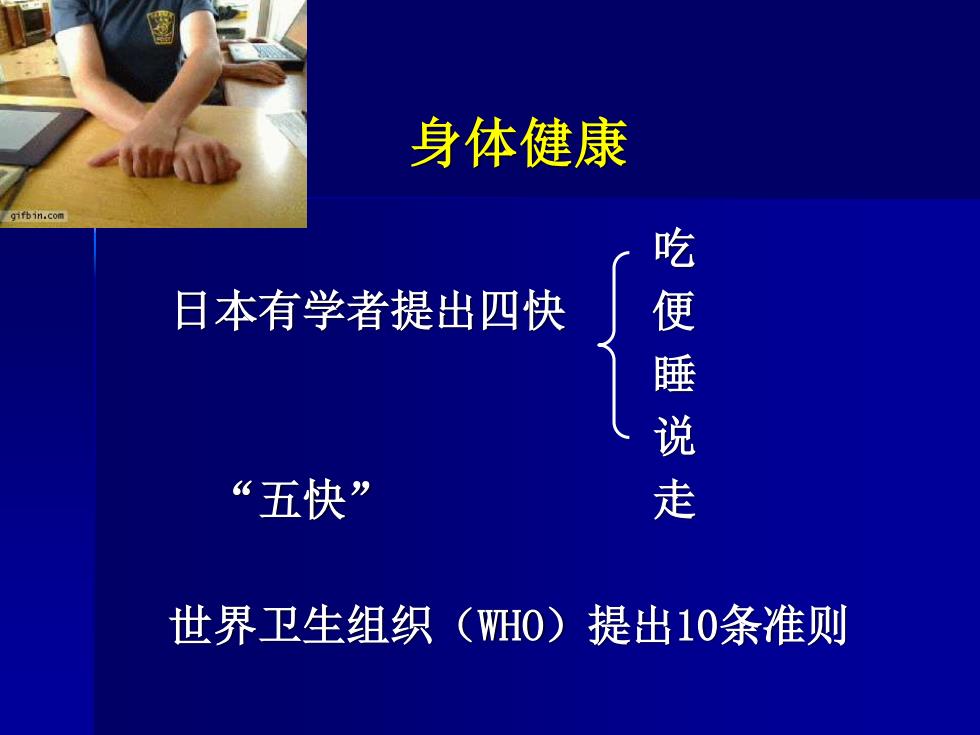 gifbin.com

身体健康

日本有学者提出四快

吃
便
睡
说

“五快”

走

世界卫生组织（WHO）提出10条准则